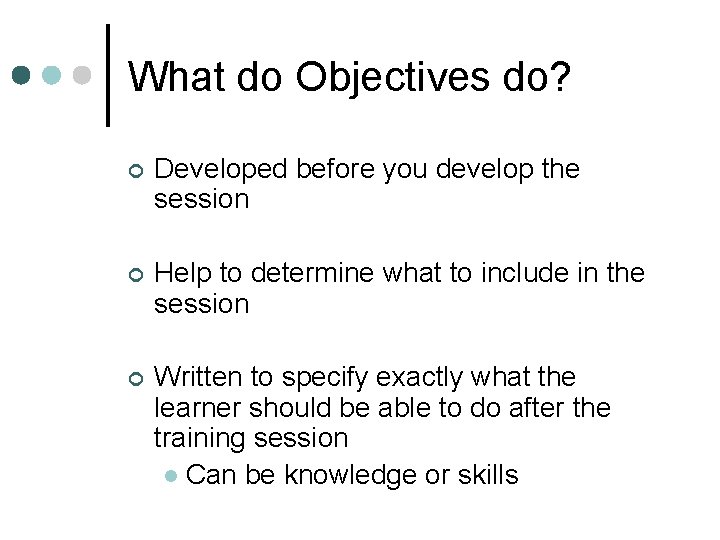 What do Objectives do?

Developed before you develop the session

Help to determine what to include in the session

Written to specify exactly what the learner should be able to do after the training session

Can be knowledge or skills